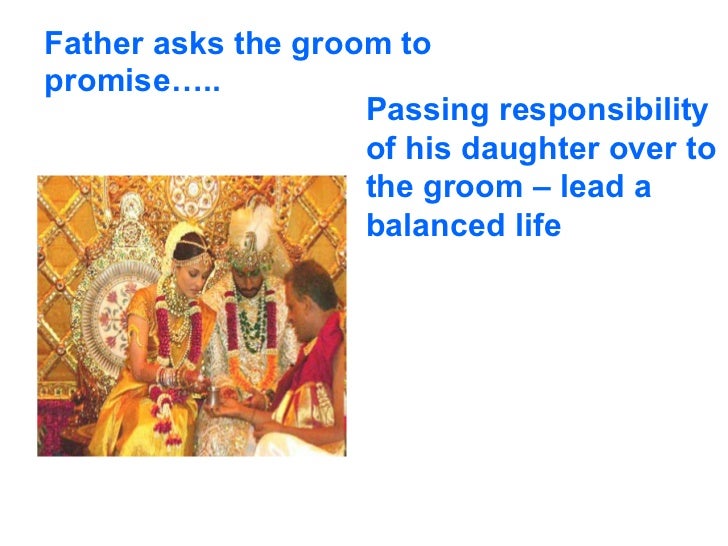 Father asks the groom to promise…..

Passing responsibility of his daughter over to the groom – lead a balanced life